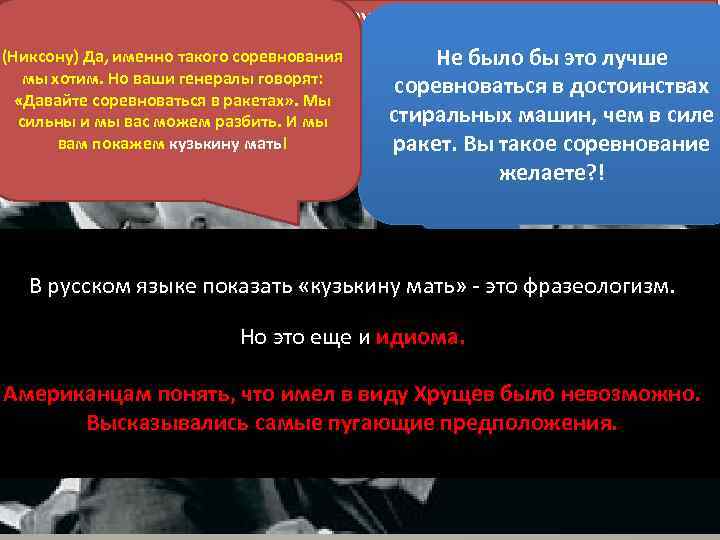 (Никсону) Да, именно такого соревнования мы хотим. Но ваши генералы говорят: «Давайте соревноваться в ракетах». Мы сильны и мы вас можем разбить. И мы вам покажем кузькину мать!

Не было бы это лучше соревноваться в достоинствах стиральных машин, чем в силе ракет. Вы такое соревнование желаете?!

В русском языке показать «кузькину мать» - это фразеологизм.

Но это еще и идиома.

Американцам понять, что имел в виду Хрущев было невозможно. Высказывались самые пугающие предположения.